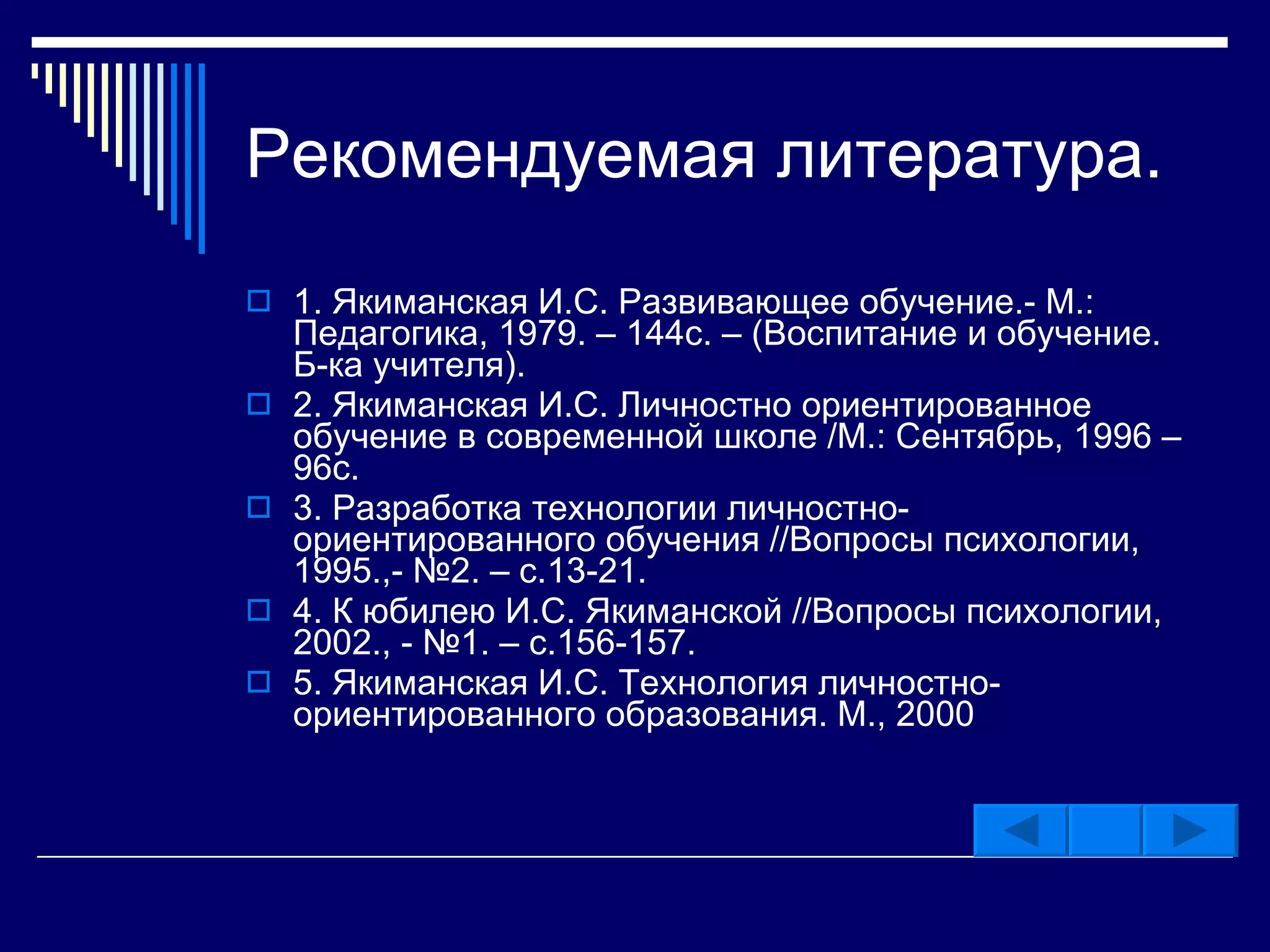 Рекомендуемая литература.

1. Якиманская И.С. Развивающее обучение.- М.: Педагогика, 1979. – 144с. – (Воспитание и обучение. Б-ка учителя).

2. Якиманская И.С. Личностно ориентированное обучение в современной школе /М.: Сентябрь, 1996 – 96с.

3. Разработка технологии личностно-ориентированного обучения //Вопросы психологии, 1995.,- №2. – с.13-21.

4. К юбилею И.С. Якиманской //Вопросы психологии, 2002., - №1. – с.156-157.

5. Якиманская И.С. Технология личностно-ориентированного образования. М., 2000